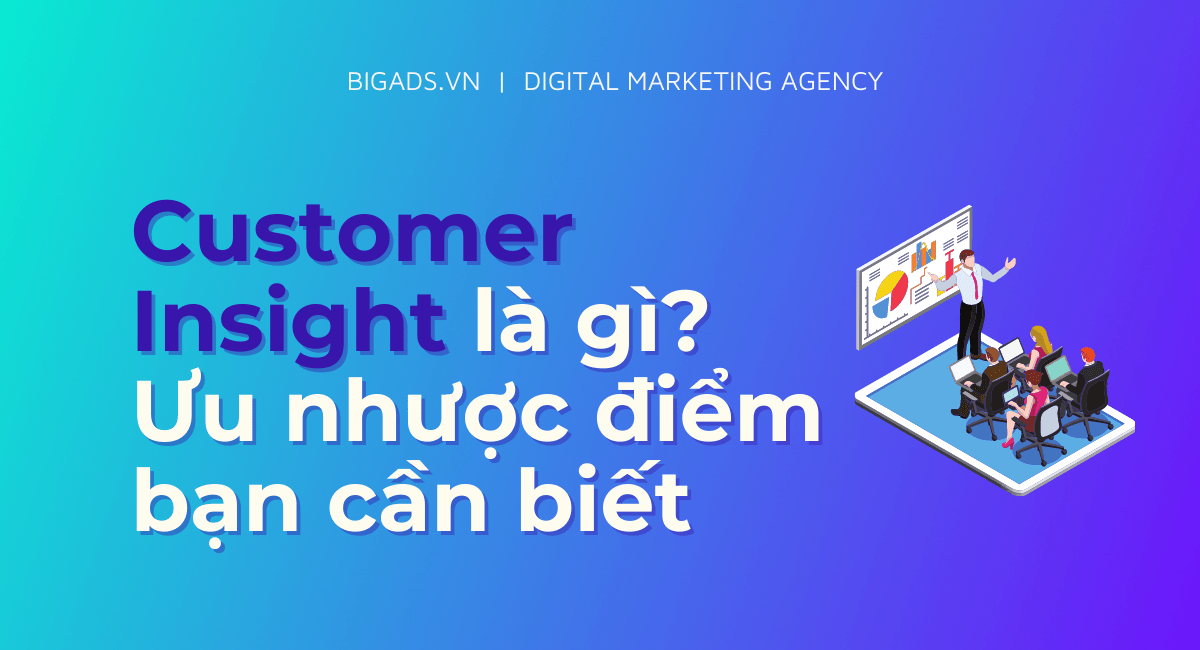 BIGADS.VN | DIGITAL MARKETING AGENCY

Customer Insight là gì? Ưu nhược điểm bạn cần biết